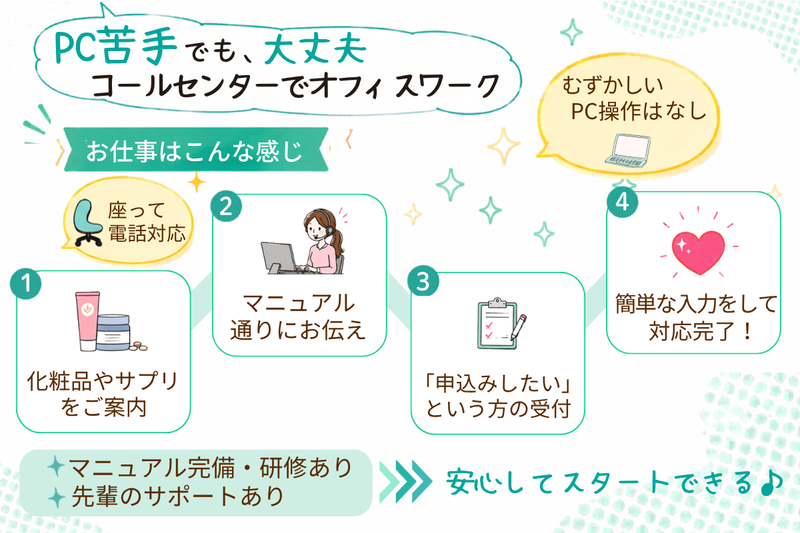 PC苦手でも、大丈夫
コールセンターでオフィスワーク

むずかしい
PC操作はなし

お仕事はこんな感じ

座って
電話対応

1
化粧品やサプリ
をご案内

2
マニュアル
通りにお伝え

3
「申込みしたい」
という方の受付

4
簡単な入力をして
対応完了！

マニュアル完備・研修あり
先輩のサポートあり

安心してスタートできる♪